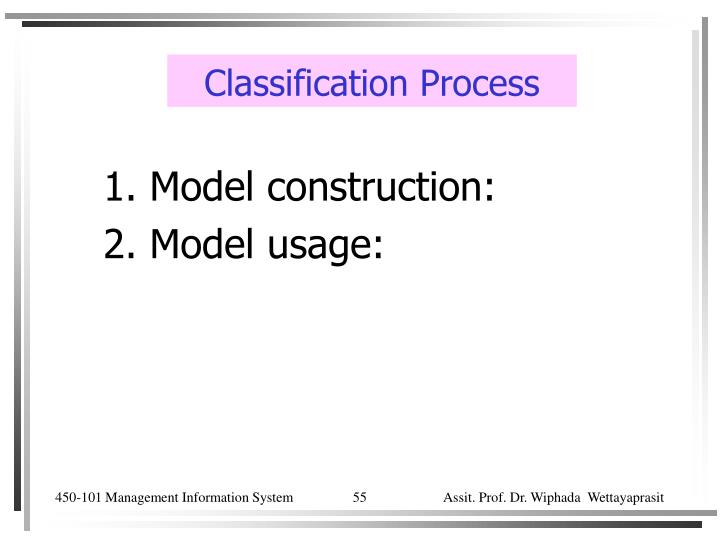 Classification Process

1. Model construction:
2. Model usage:

450-101 Management Information System 55 Assit. Prof. Dr. Wiphada Wettayaprasit